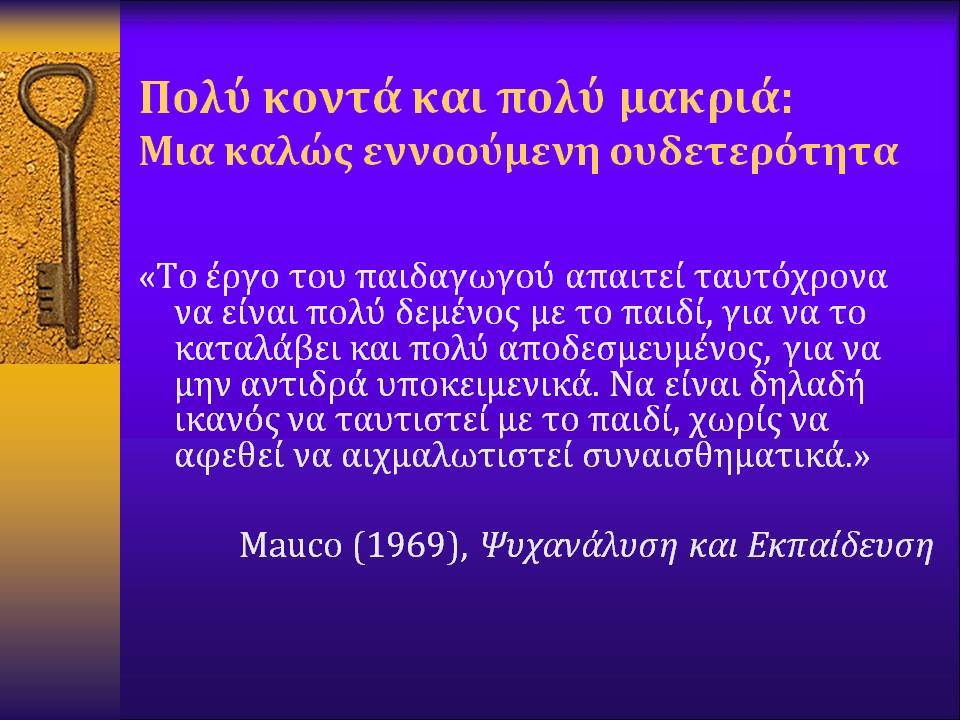 Πολύ κοντά και πολύ μακριά:
Μια καλώς εννοούμενη ουδετερότητα

«Το έργο του παιδαγωγού απαιτεί ταυτόχρονα να είναι πολύ δεμένος με το παιδί, για να το καταλάβει και πολύ αποδεσμευμένος, για να μην αντιδρά υποκειμενικά. Να είναι δηλαδή ικανός να ταυτιστεί με το παιδί, χωρίς να αφεθεί να αιχμαλωτιστεί συναισθηματικά.»

Mauco (1969), Ψυχανάλυση και Εκπαίδευση